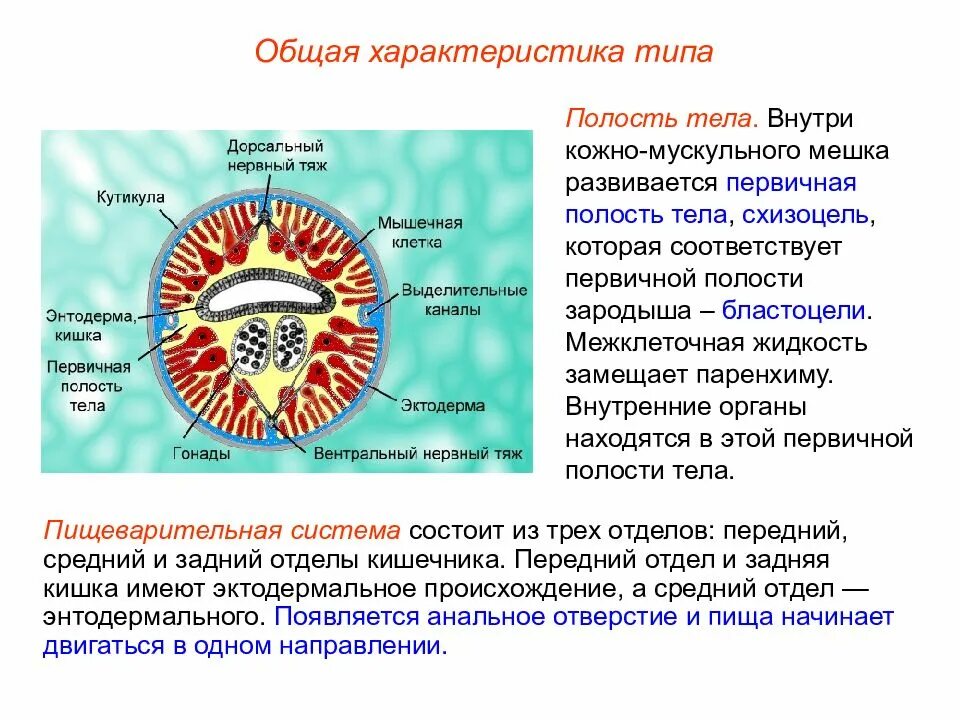 Общая характеристика типа

Дорсальный нервный тяж

Кутикула

Мышечная клетка

Выделительные каналы

Энтодерма, кишка

Первичная полость тела

Эктодерма

Гонады

Вентральный нервный тяж

Полость тела. Внутри кожно-мускульного мешка развивается первичная полость тела, схизоцель, которая соответствует первичной полости зародыша – бластоцели. Межклеточная жидкость замещает паренхиму. Внутренние органы находятся в этой первичной полости тела.

Пищеварительная система состоит из трех отделов: передний, средний и задний отделы кишечника. Передний отдел и задняя кишка имеют эктодермальное происхождение, а средний отдел — энтодермального. Появляется анальное отверстие и пища начинает двигаться в одном направлении.